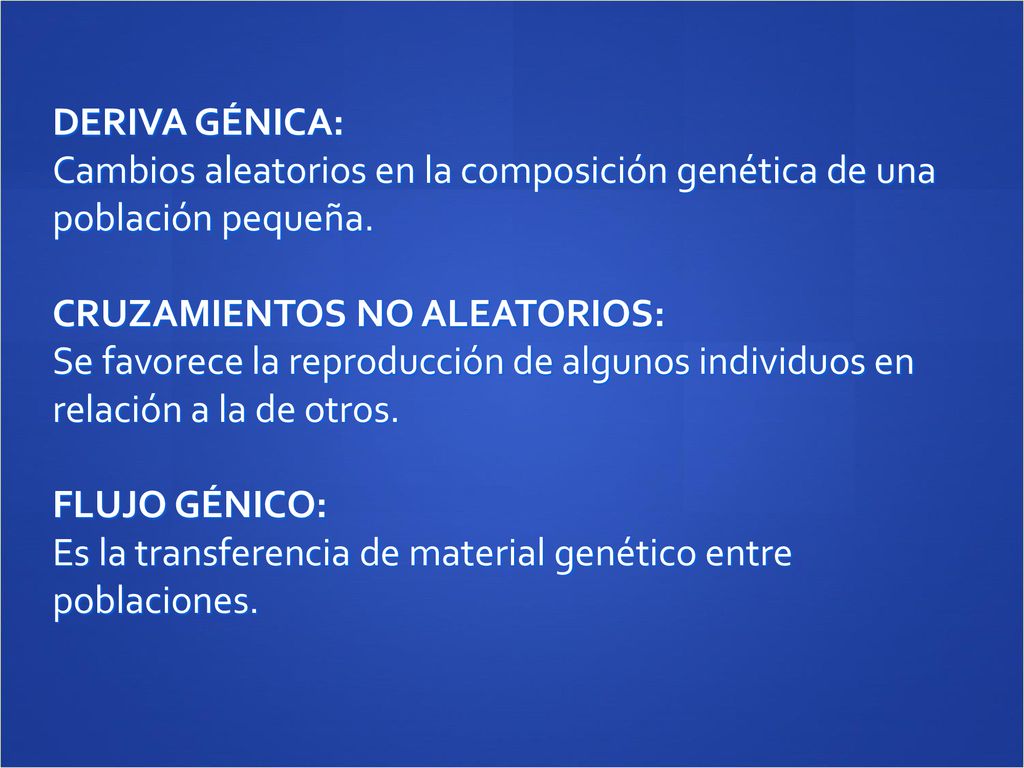 DERIVA GÉNICA:
Cambios aleatorios en la composición genética de una población pequeña.

CRUZAMIENTOS NO ALEATORIOS:
Se favorece la reproducción de algunos individuos en relación a la de otros.

FLUJO GÉNICO:
Es la transferencia de material genético entre poblaciones.